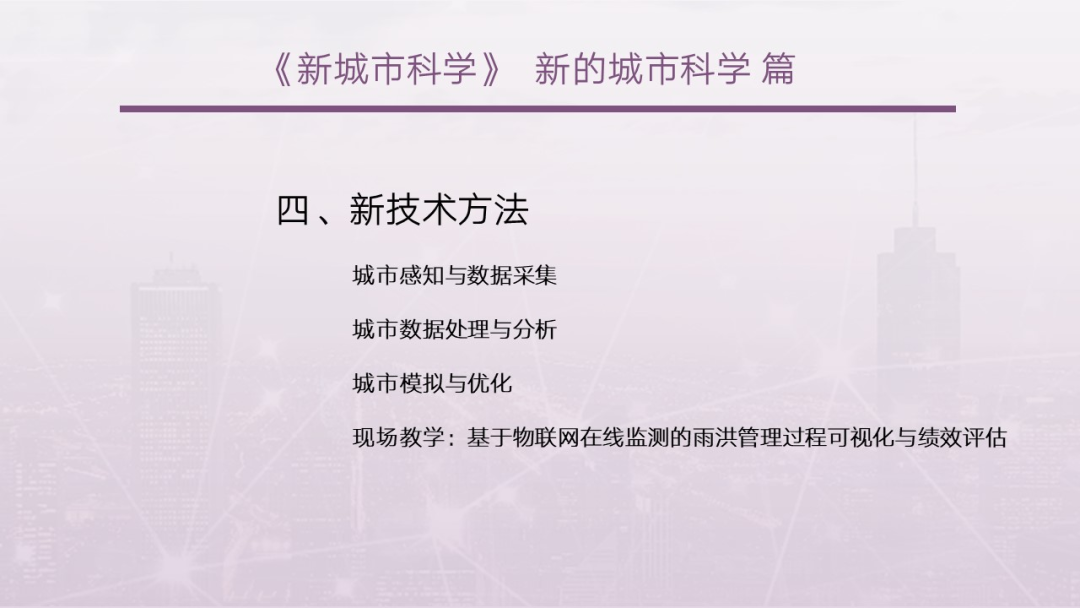 《新城市科学》 新的城市科学 篇

四、新技术方法

城市感知与数据采集

城市数据处理与分析

城市模拟与优化

现场教学：基于物联网在线监测的雨洪管理过程可视化与绩效评估